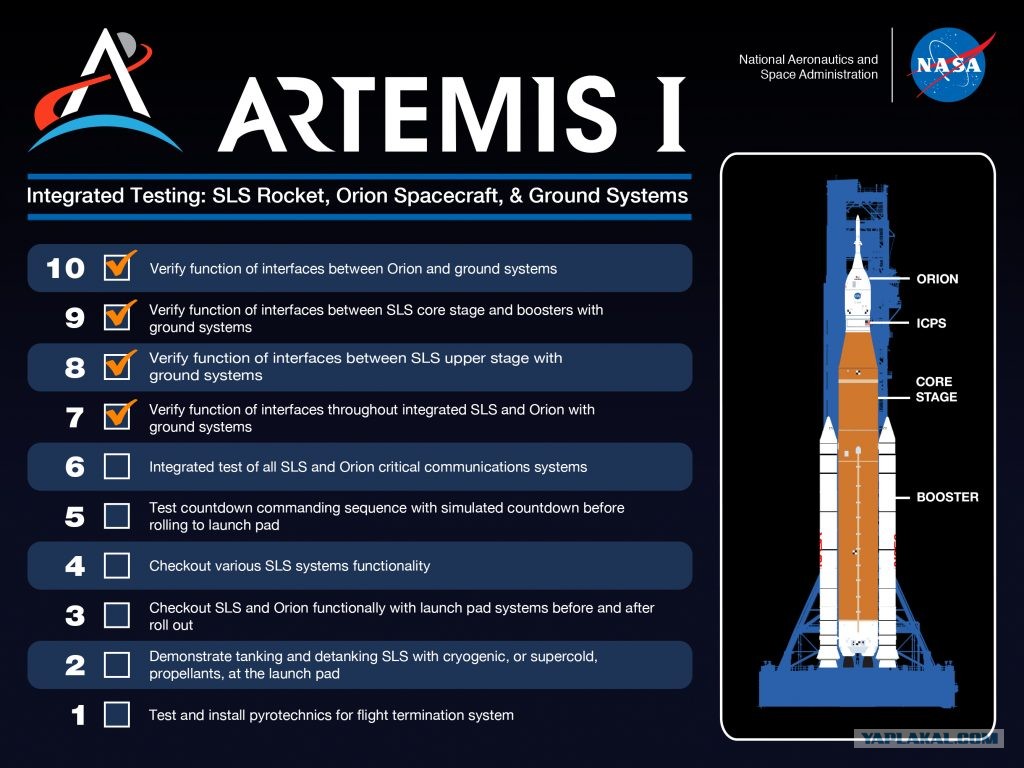 ARTEMIS I

National Aeronautics and Space Administration

NASA

Integrated Testing: SLS Rocket, Orion Spacecraft, & Ground Systems

10 Verify function of interfaces between Orion and ground systems

9 Verify function of interfaces between SLS core stage and boosters with ground systems

8 Verify function of interfaces between SLS upper stage with ground systems

7 Verify function of interfaces throughout integrated SLS and Orion with ground systems

6 Integrated test of all SLS and Orion critical communications systems

5 Test countdown commanding sequence with simulated countdown before rolling to launch pad

4 Checkout various SLS systems functionality

3 Checkout SLS and Orion functionally with launch pad systems before and after roll out

2 Demonstrate tanking and detanking SLS with cryogenic, or supercold, propellants, at the launch pad

1 Test and install pyrotechnics for flight termination system

ORION

ICPS

CORE STAGE

BOOSTER

YAPLAKAL.COM